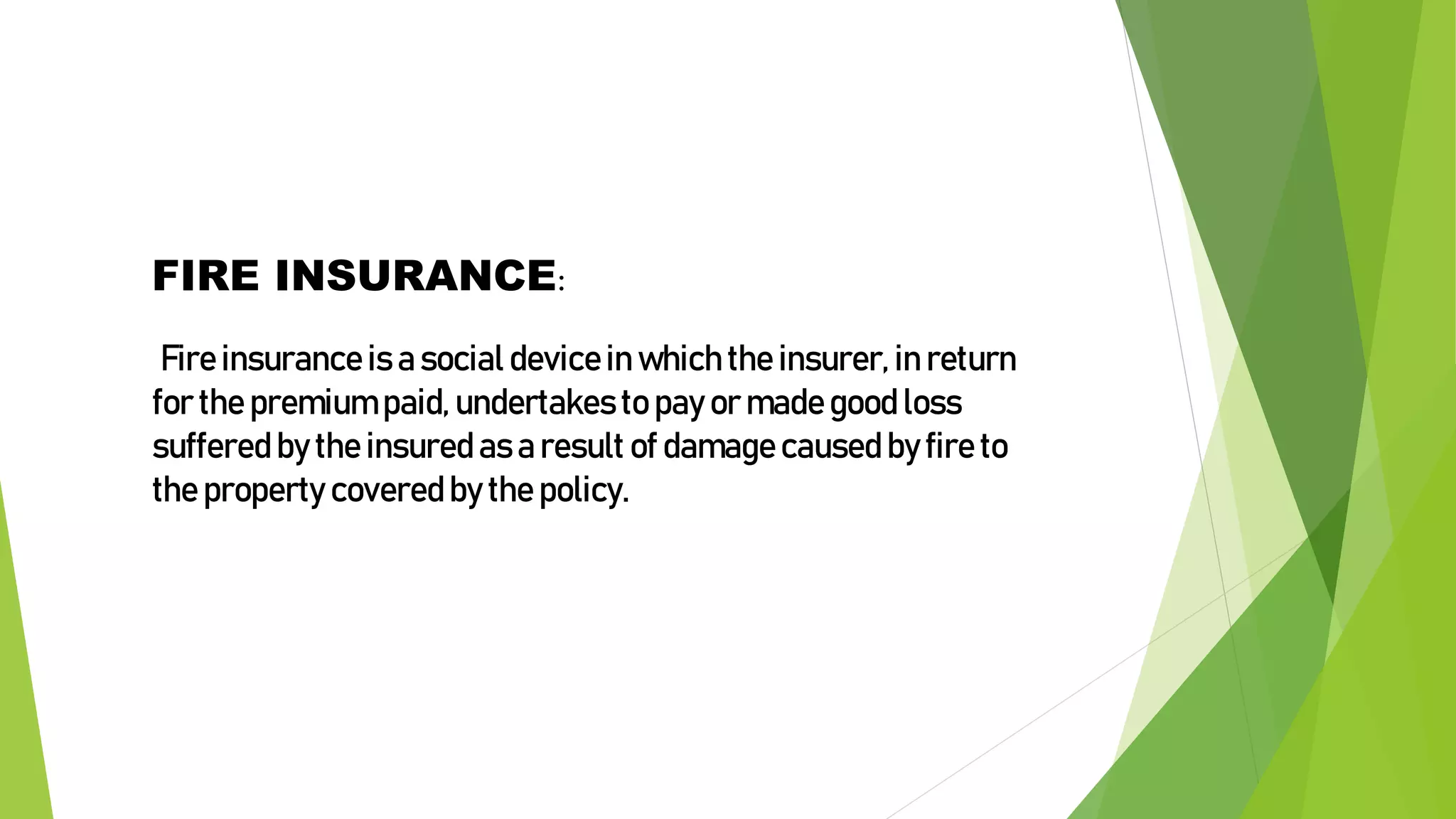 FIRE INSURANCE:

Fire insurance is a social device in which the insurer, in return for the premium paid, undertakes to pay or made good loss suffered by the insured as a result of damage caused by fire to the property covered by the policy.